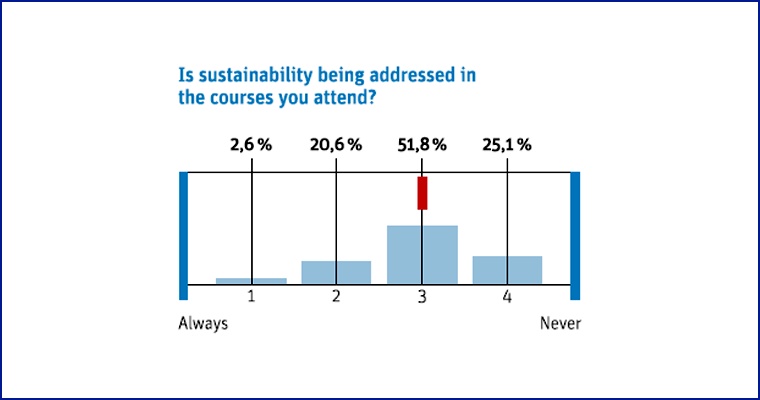 Is sustainability being addressed in the courses you attend?

2,6 %
20,6 %
51,8 %
25,1 %

1
2
3
4

Always
Never